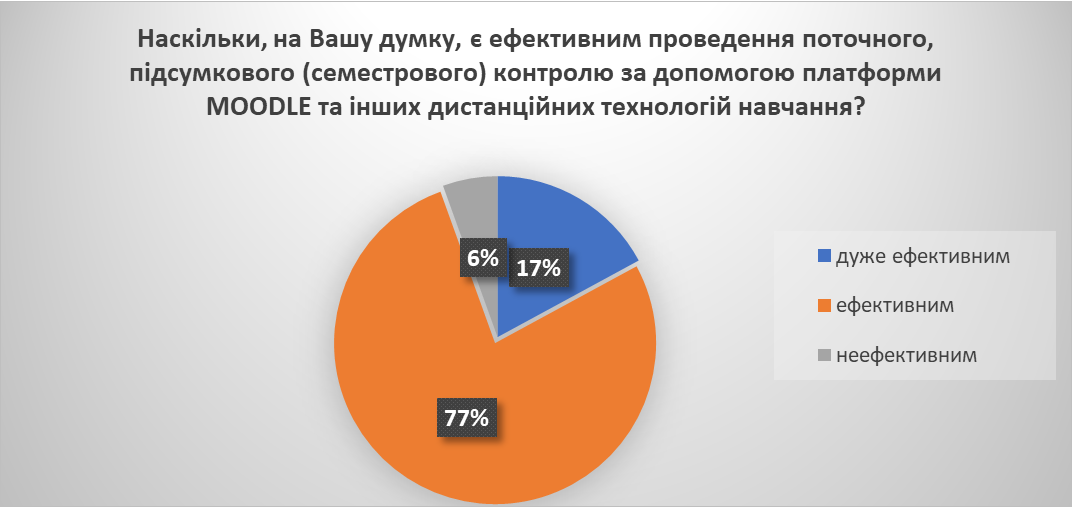 Наскільки, на Вашу думку, є ефективним проведення поточного, підсумкового (семестрового) контролю за допомогою платформи MOODLE та інших дистанційних технологій навчання?

6%
17%
77%

дуже ефективним
ефективним
неефективним